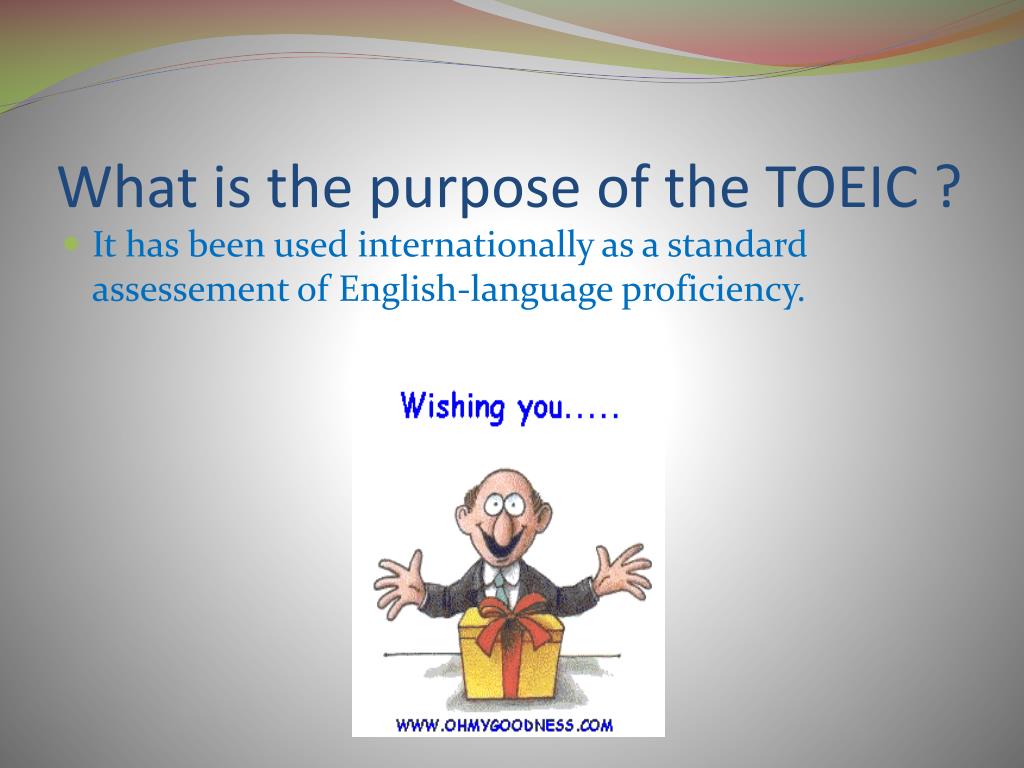 What is the purpose of the TOEIC ?

It has been used internationally as a standard assessement of English-language proficiency.

Wishing you.....

WWW.OHMYGOODNESS.COM